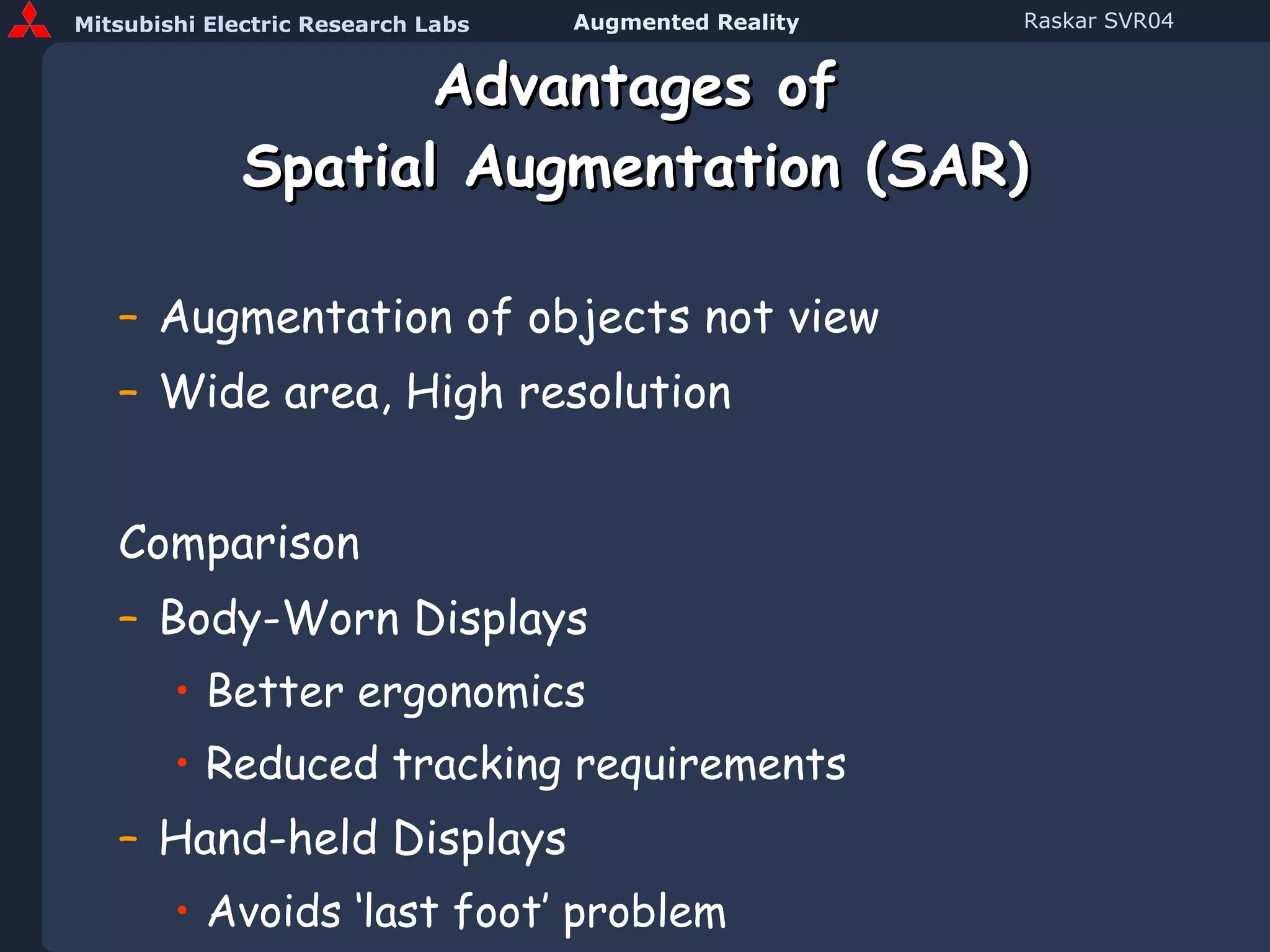 Mitsubishi Electric Research Labs Augmented Reality Raskar SVR04

Advantages of
Spatial Augmentation (SAR)

– Augmentation of objects not view
– Wide area, High resolution

Comparison
– Body-Worn Displays
• Better ergonomics
• Reduced tracking requirements
– Hand-held Displays
• Avoids 'last foot' problem